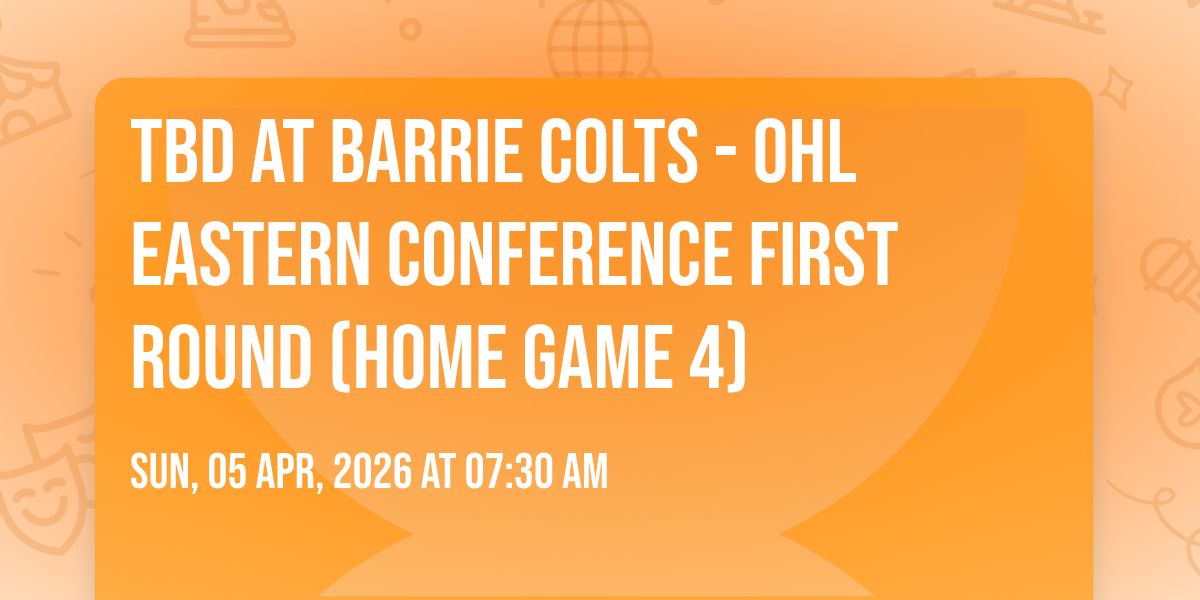 TBD AT BARRIE COLTS - OHL EASTERN CONFERENCE FIRST ROUND (HOME GAME 4)

SUN, 05 APR, 2026 AT 07:30 AM